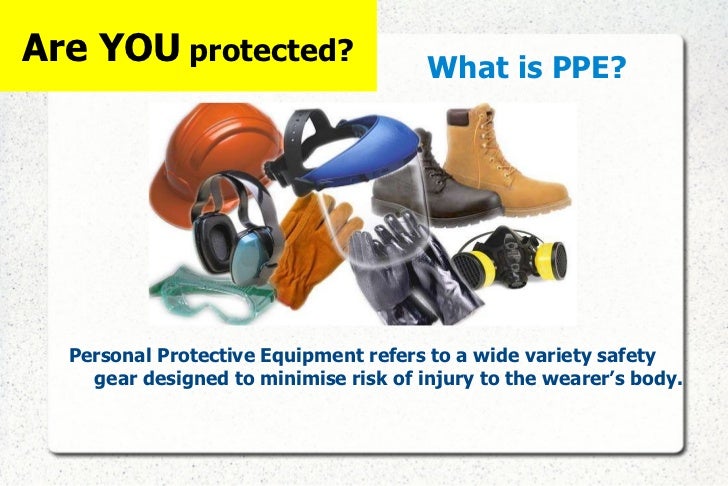 Are YOU protected?

What is PPE?

Personal Protective Equipment refers to a wide variety safety gear designed to minimise risk of injury to the wearer's body.